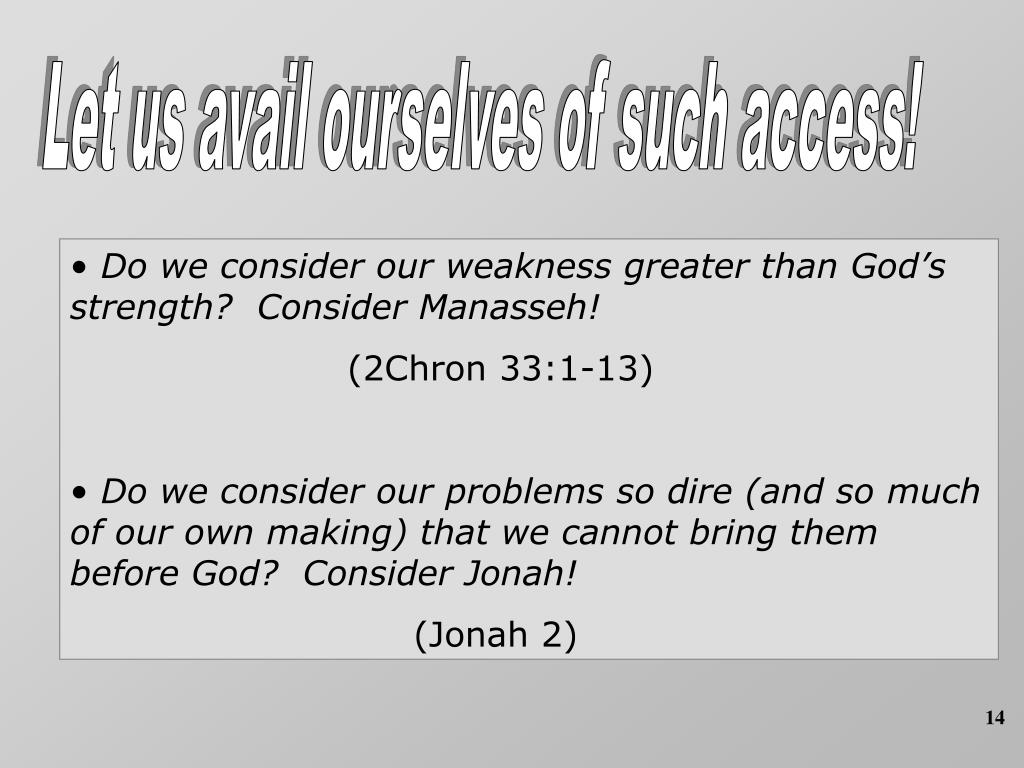 Let us avail ourselves of such access!

• Do we consider our weakness greater than God's strength? Consider Manasseh!

(2Chron 33:1-13)

• Do we consider our problems so dire (and so much of our own making) that we cannot bring them before God? Consider Jonah!

(Jonah 2)

14